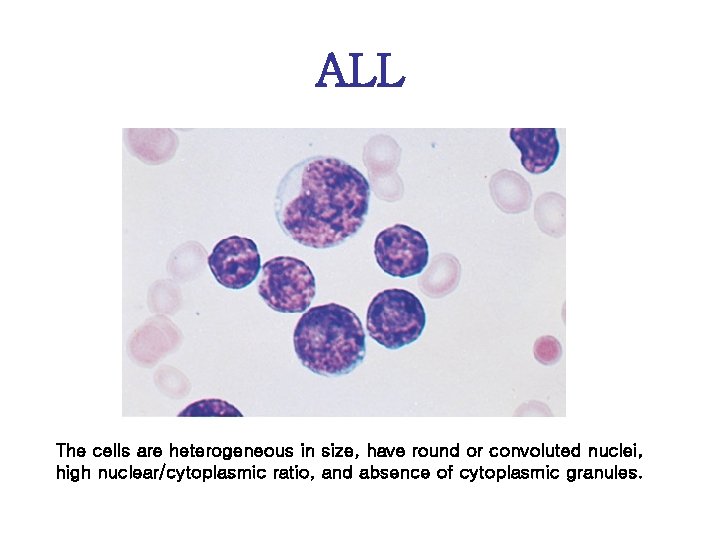 ALL

The cells are heterogeneous in size, have round or convoluted nuclei, high nuclear/cytoplasmic ratio, and absence of cytoplasmic granules.